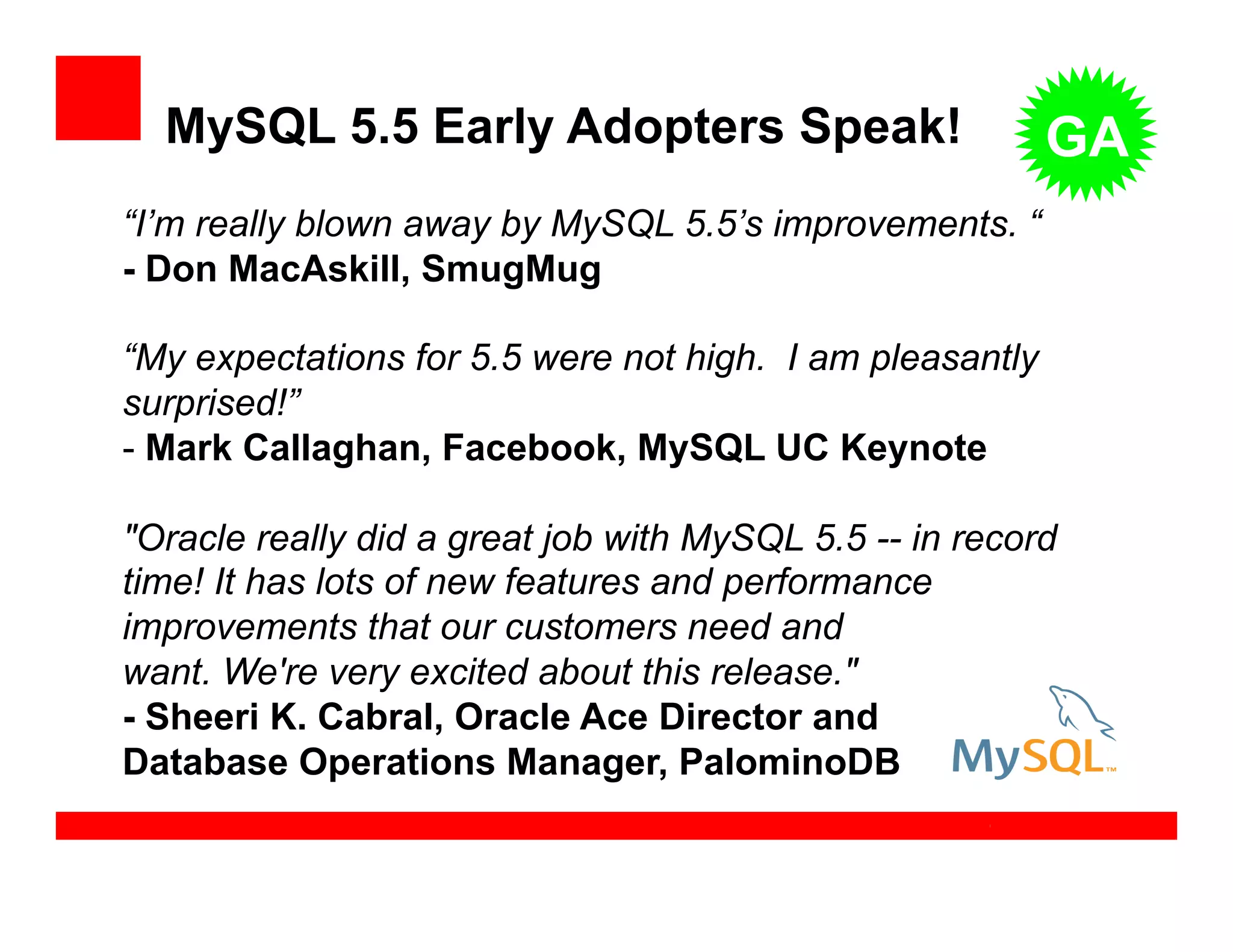 MySQL 5.5 Early Adopters Speak!

GA

“I’m really blown away by MySQL 5.5’s improvements. “
- Don MacAskill, SmugMug

“My expectations for 5.5 were not high.  I am pleasantly surprised!”
- Mark Callaghan, Facebook, MySQL UC Keynote

"Oracle really did a great job with MySQL 5.5 -- in record time! It has lots of new features and performance improvements that our customers need and want. We're very excited about this release."
- Sheeri K. Cabral, Oracle Ace Director and Database Operations Manager, PalominoDB

MySQL™